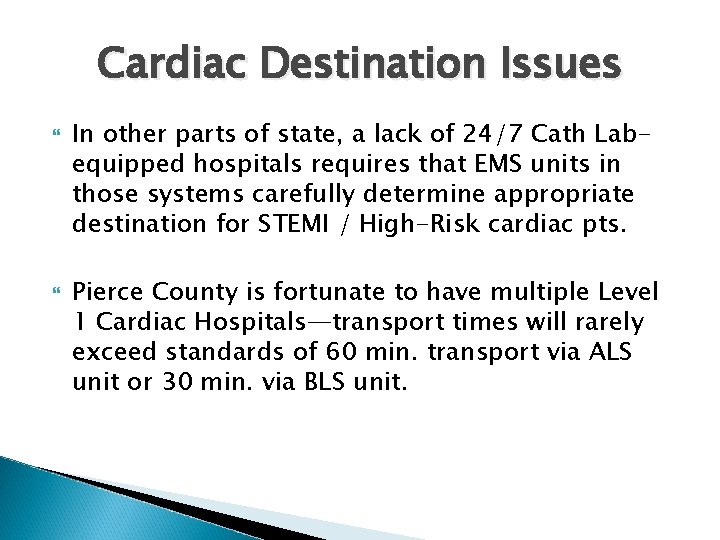 Cardiac Destination Issues

In other parts of state, a lack of 24/7 Cath Lab-equipped hospitals requires that EMS units in those systems carefully determine appropriate destination for STEMI / High-Risk cardiac pts.

Pierce County is fortunate to have multiple Level 1 Cardiac Hospitals—transport times will rarely exceed standards of 60 min. transport via ALS unit or 30 min. via BLS unit.